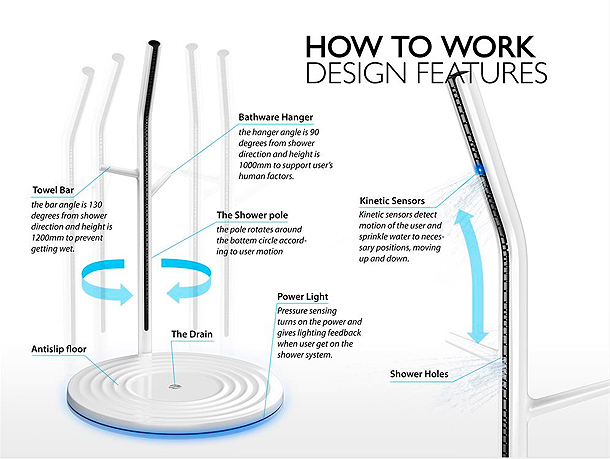 HOW TO WORK
DESIGN FEATURES

Bathware Hanger
the hanger angle is 90 degrees from shower direction and height is 1000mm to support user's human factors.

Towel Bar
the bar angle is 130 degrees from shower direction and height is 1200mm to prevent getting wet.

The Shower pole
the pole rotates around the bottem circle according to user motion

Kinetic Sensors
Kinetic sensors detect motion of the user and sprinkle water to necessary positions, moving up and down.

Power Light
Pressure sensing turns on the power and gives lighting feedback when user get on the shower system.

The Drain

Antislip floor

Shower Holes